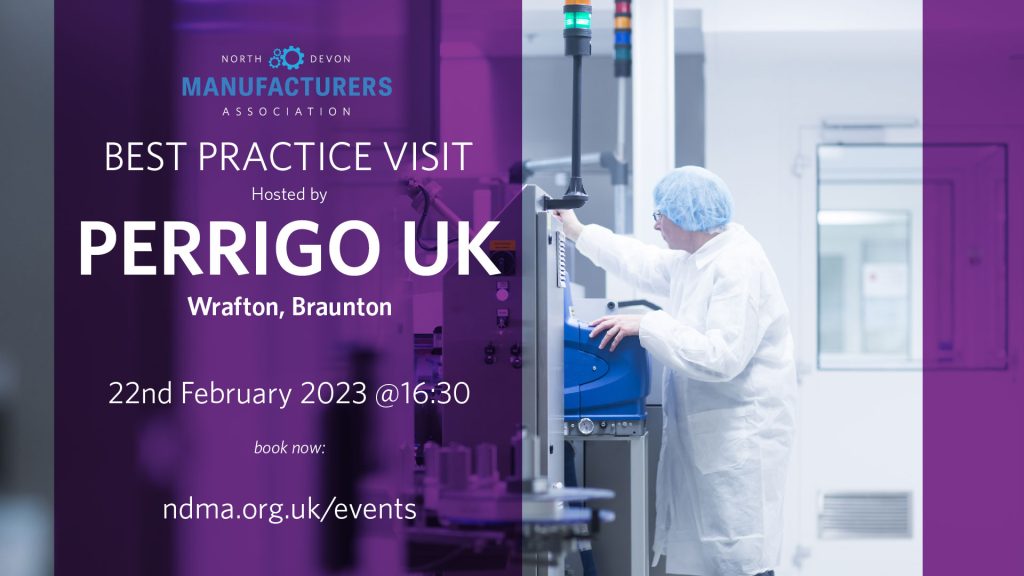 NORTH DEVON
MANUFACTURERS
ASSOCIATION

BEST PRACTICE VISIT
Hosted by

PERRIGO UK

Wrafton, Braunton

22nd February 2023 @16:30

book now:

ndma.org.uk/events